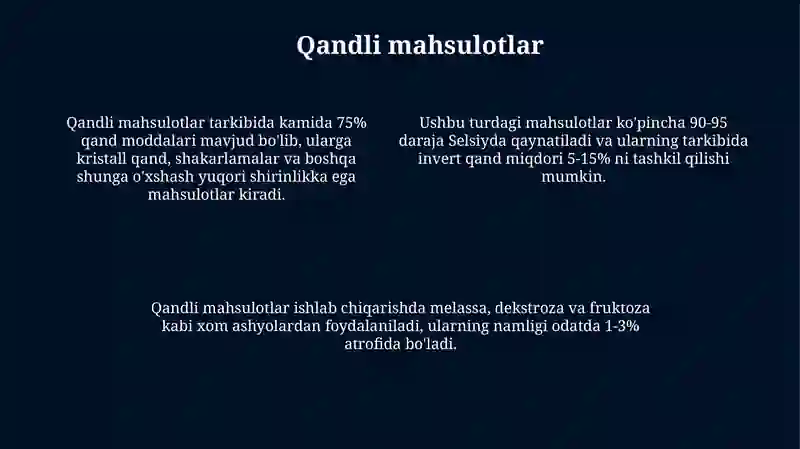 Qandli mahsulotlar

Qandli mahsulotlar tarkibida kamida 75% qand moddalari mavjud bo'lib, ularga kristall qand, shakarlamalar va boshqa shunga o'xshash yuqori shirinlikka ega mahsulotlar kiradi.

Ushbu turdagi mahsulotlar ko'pincha 90-95 daraja Selsiyda qaynatiladi va ularning tarkibida invert qand miqdori 5-15% ni tashkil qilishi mumkin.

Qandli mahsulotlar ishlab chiqarishda melassa, dekstroza va fruktoza kabi xom ashyolardan foydalaniladi, ularning namligi odatda 1-3% atrofida bo'ladi.